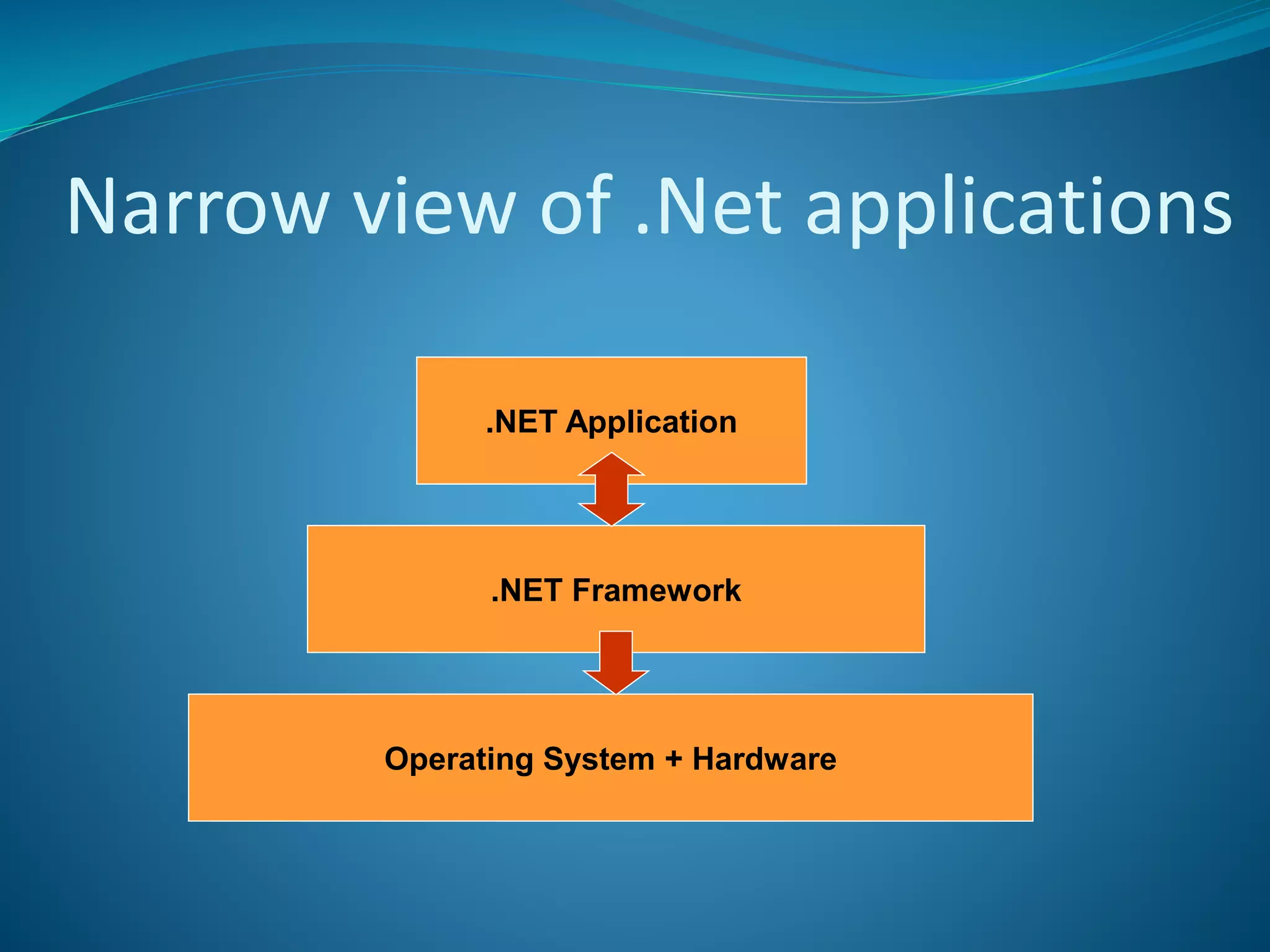 Narrow view of .Net applications

.NET Application

.NET Framework

Operating System + Hardware